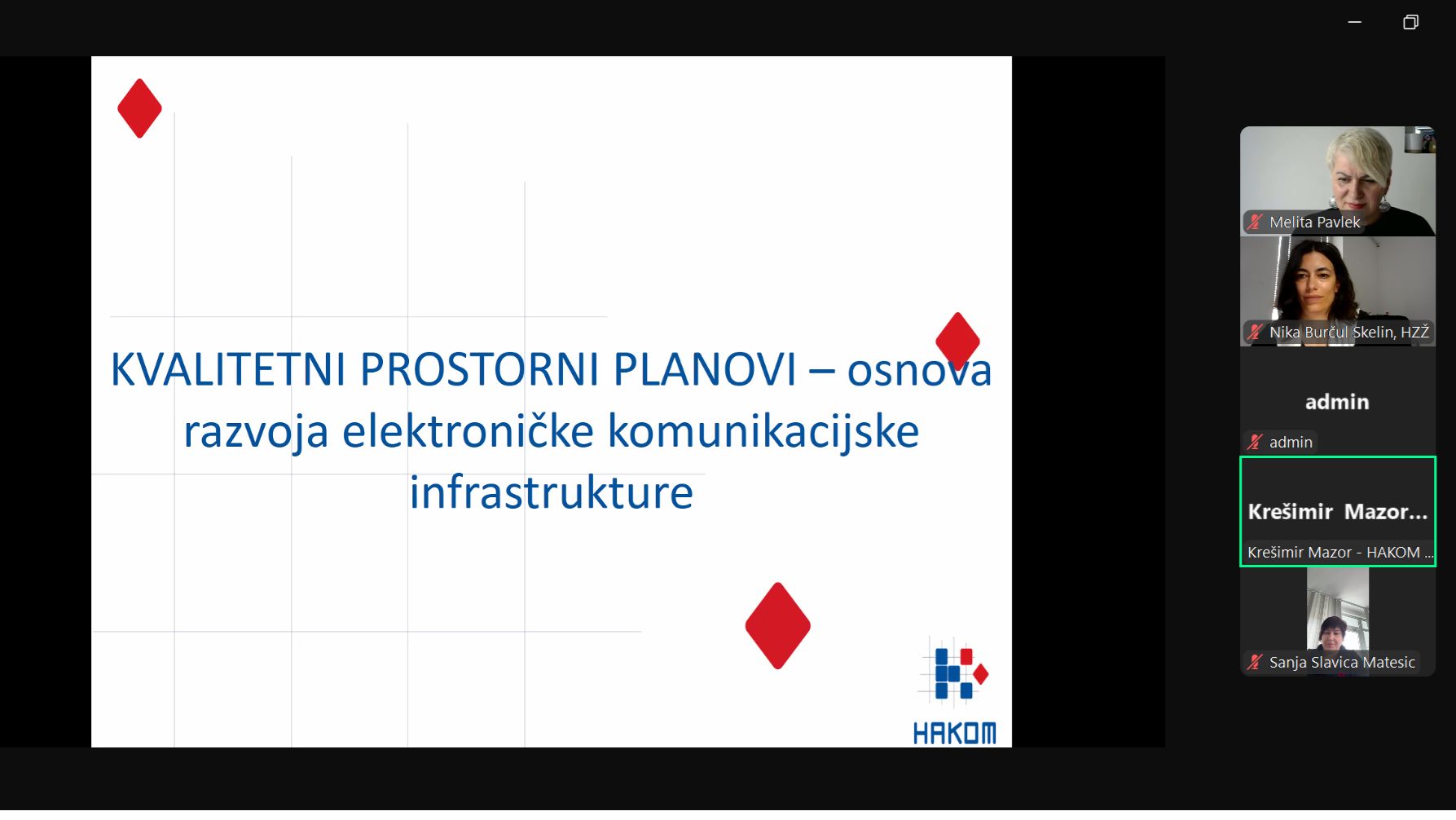 KVALITETNI PROSTORNI PLANOVI – osnova razvoja elektroničke komunikacijske infrastrukture

HAKOM

Melita Pavlek

Nika Burčul Skelin, HZŽ

admin

admin

Krešimir Mazor...

Krešimir Mazor - HAKOM ...

Sanja Slavica Matesic